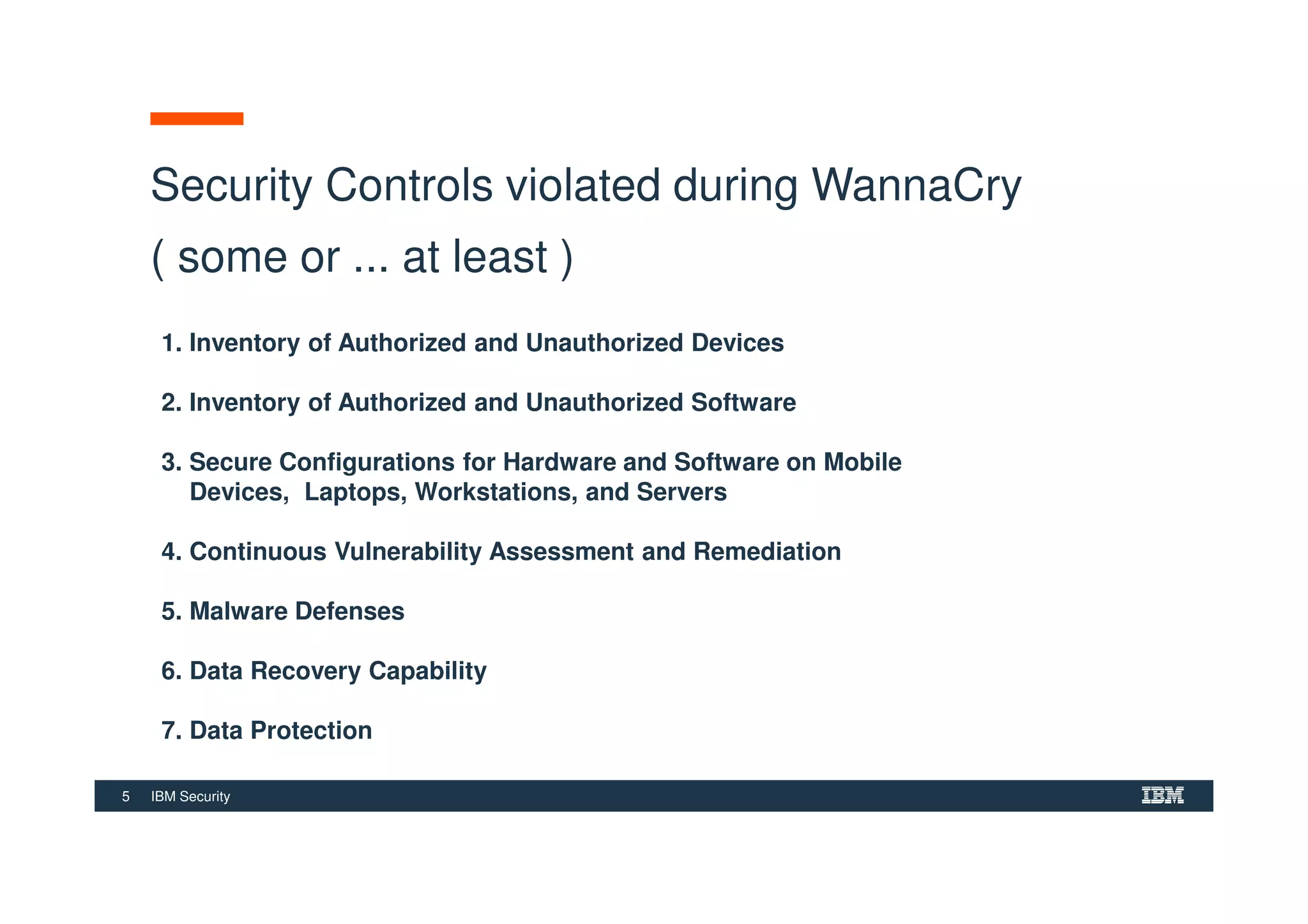 Security Controls violated during WannaCry
( some or ... at least )

1. Inventory of Authorized and Unauthorized Devices

2. Inventory of Authorized and Unauthorized Software

3. Secure Configurations for Hardware and Software on Mobile Devices, Laptops, Workstations, and Servers

4. Continuous Vulnerability Assessment and Remediation

5. Malware Defenses

6. Data Recovery Capability

7. Data Protection

5 IBM Security

IBM